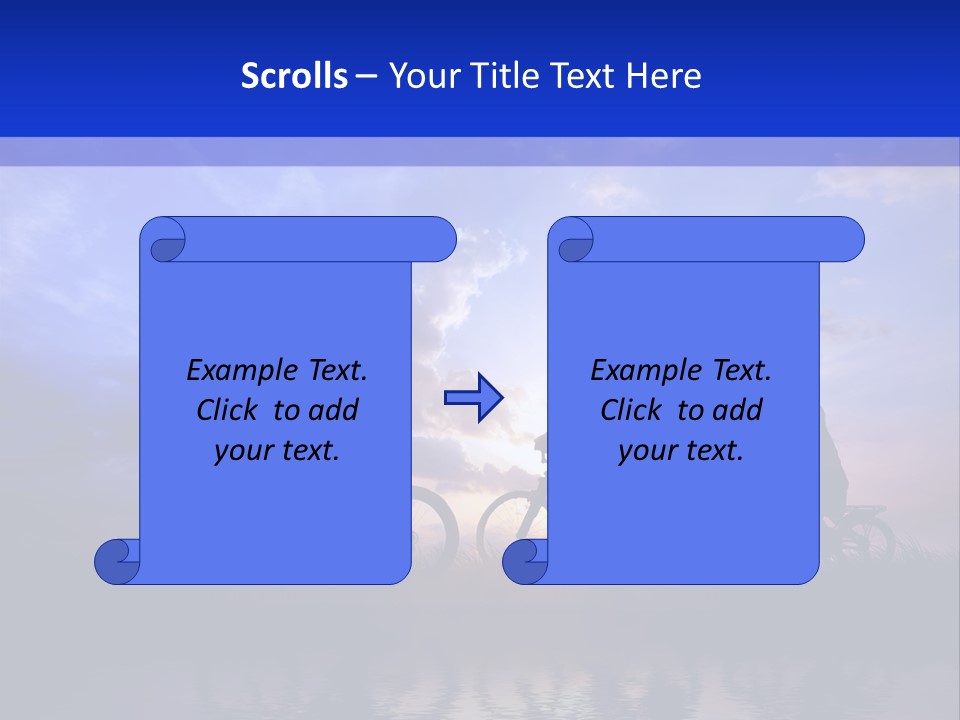 Scrolls – Your Title Text Here

Example Text. Click to add your text.

Example Text. Click to add your text.